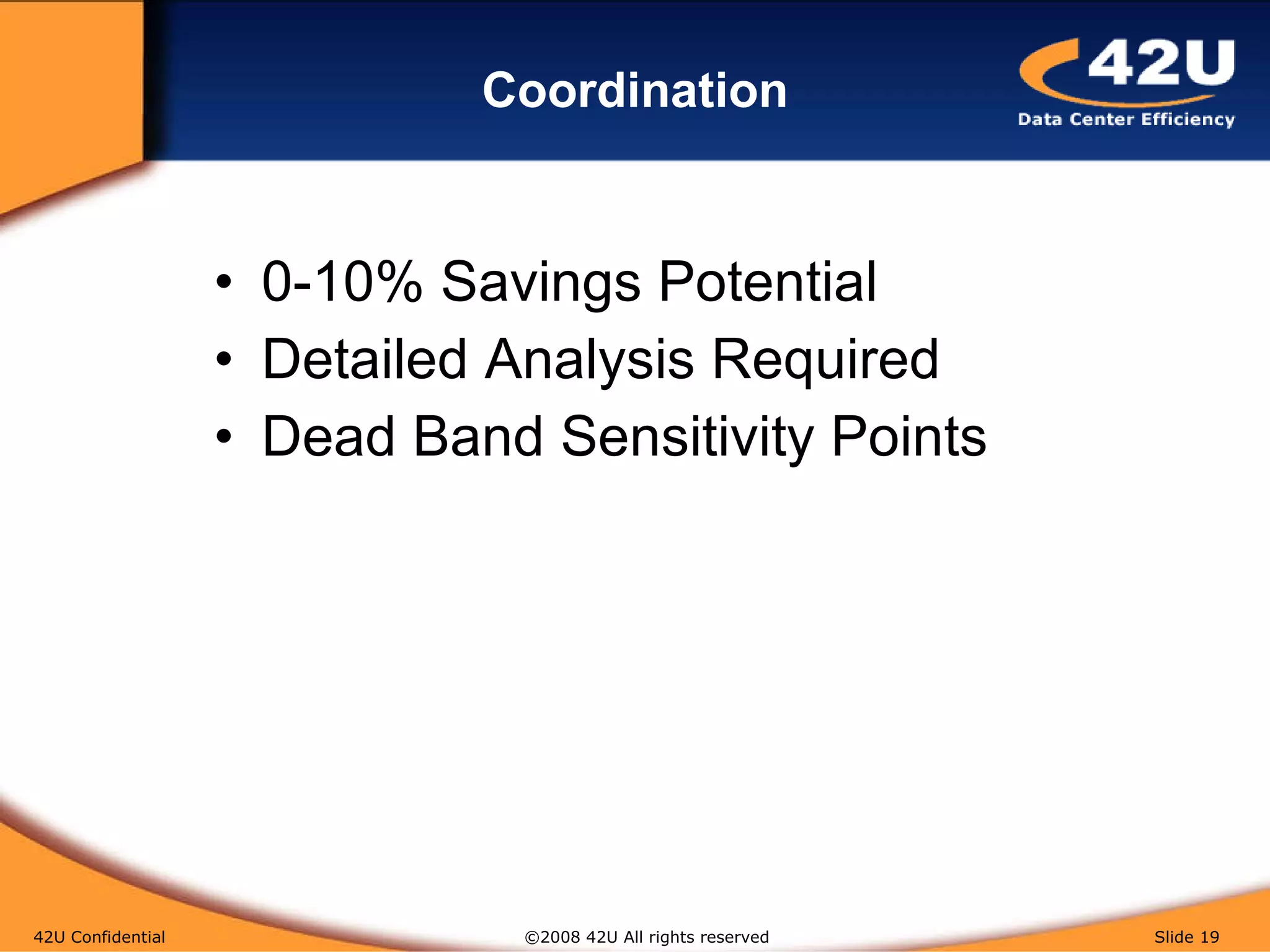 Coordination

42U
Data Center Efficiency

• 0-10% Savings Potential
• Detailed Analysis Required
• Dead Band Sensitivity Points

42U Confidential ©2008 42U All rights reserved Slide 19